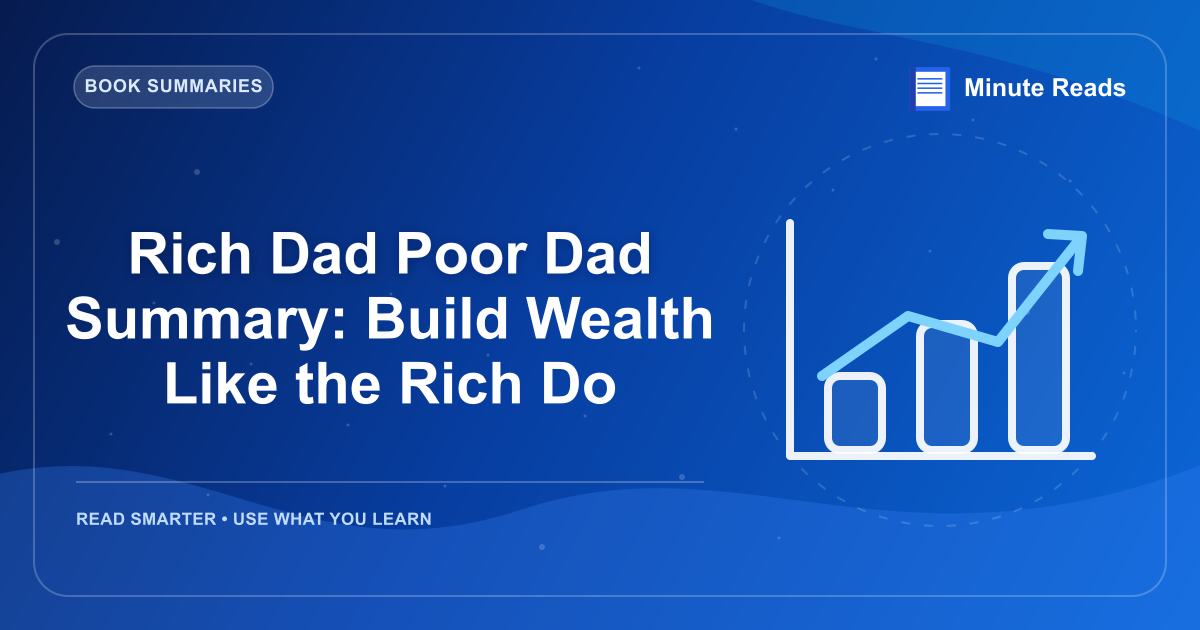 BOOK SUMMARIES

Minute Reads

Rich Dad Poor Dad Summary: Build Wealth Like the Rich Do

READ SMARTER • USE WHAT YOU LEARN